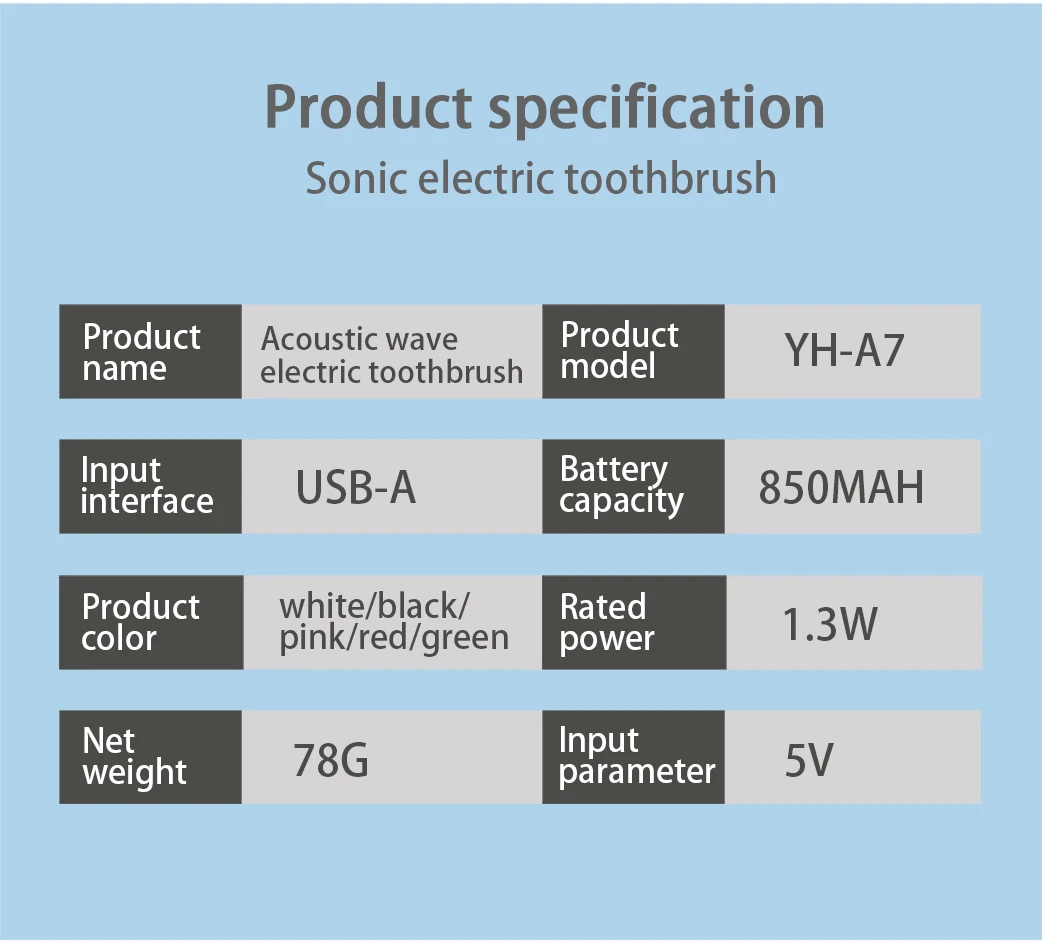 Product specification
Sonic electric toothbrush

| Product name | Acoustic wave electric toothbrush | Product model | YH-A7 |
|---|---|---|---|
| Input interface | USB-A | Battery capacity | 850MAH |
| Product color | white/black/ pink/red/green | Rated power | 1.3W |
| Net weight | 78G | Input parameter | 5V |